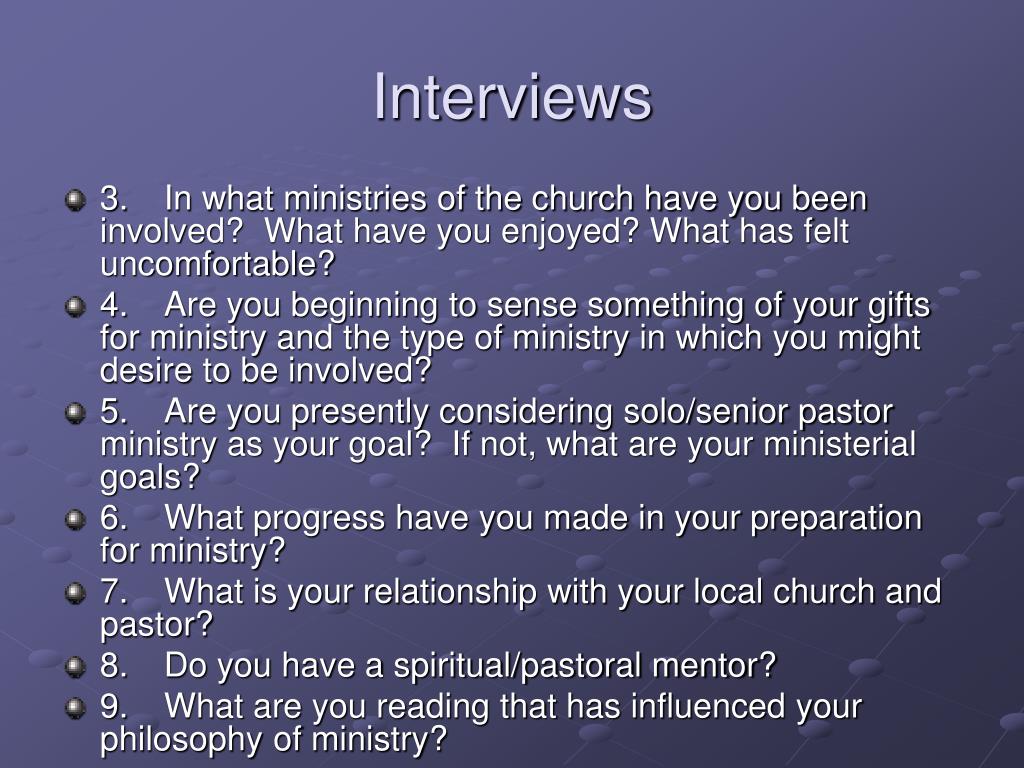 Interviews

3. In what ministries of the church have you been involved? What have you enjoyed? What has felt uncomfortable?

4. Are you beginning to sense something of your gifts for ministry and the type of ministry in which you might desire to be involved?

5. Are you presently considering solo/senior pastor ministry as your goal? If not, what are your ministerial goals?

6. What progress have you made in your preparation for ministry?

7. What is your relationship with your local church and pastor?

8. Do you have a spiritual/pastoral mentor?

9. What are you reading that has influenced your philosophy of ministry?